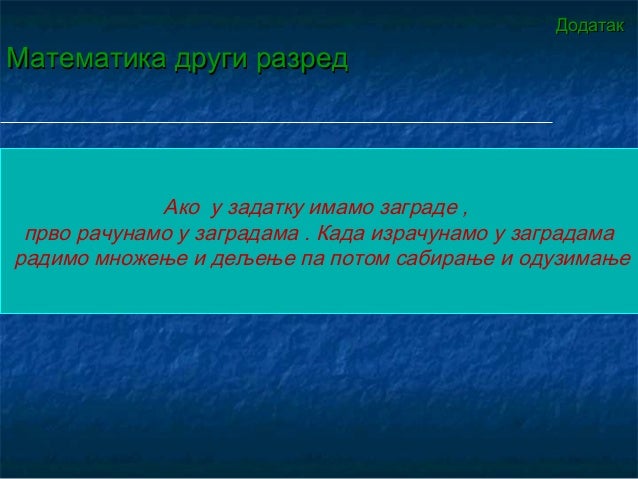 Додатак

Математика други разред

Ако у задатку имамо заграде ,
прво рачунамо у заградама . Када израчунамо у заградама радимо множење и дељење па потом сабирање и одузимање